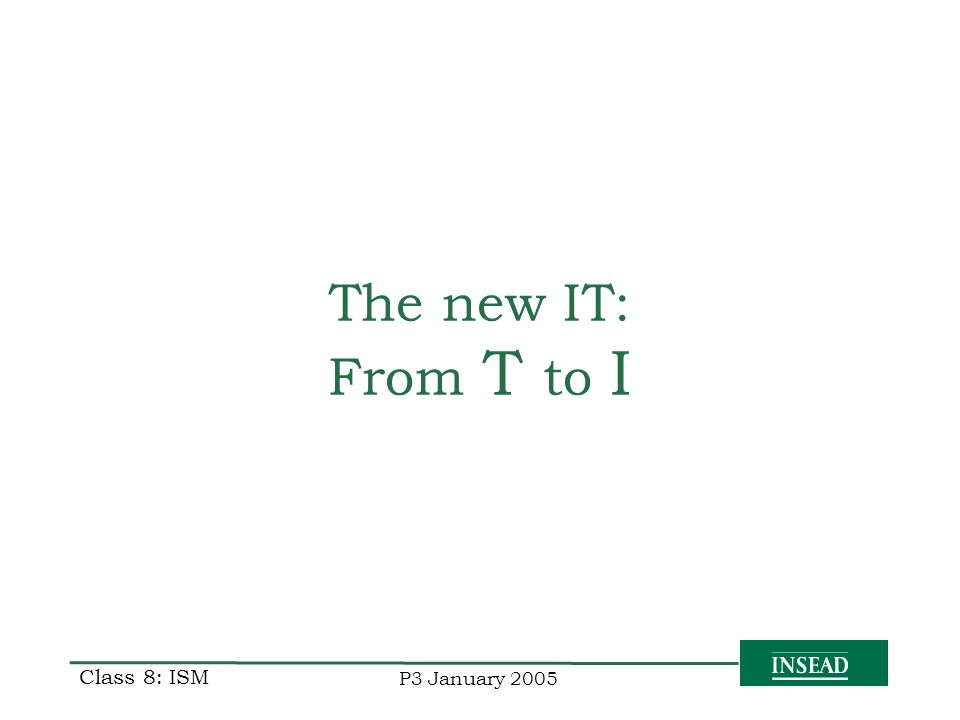 The new IT:
From T to I

Class 8: ISM

P3 January 2005

INSEAD